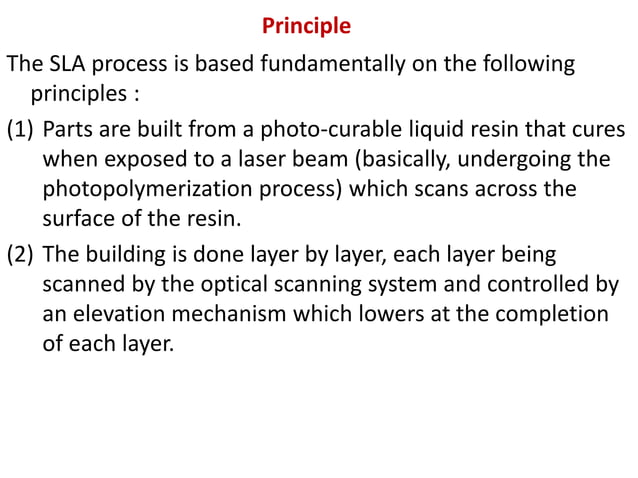 Principle

The SLA process is based fundamentally on the following principles :

(1) Parts are built from a photo-curable liquid resin that cures when exposed to a laser beam (basically, undergoing the photopolymerization process) which scans across the surface of the resin.

(2) The building is done layer by layer, each layer being scanned by the optical scanning system and controlled by an elevation mechanism which lowers at the completion of each layer.